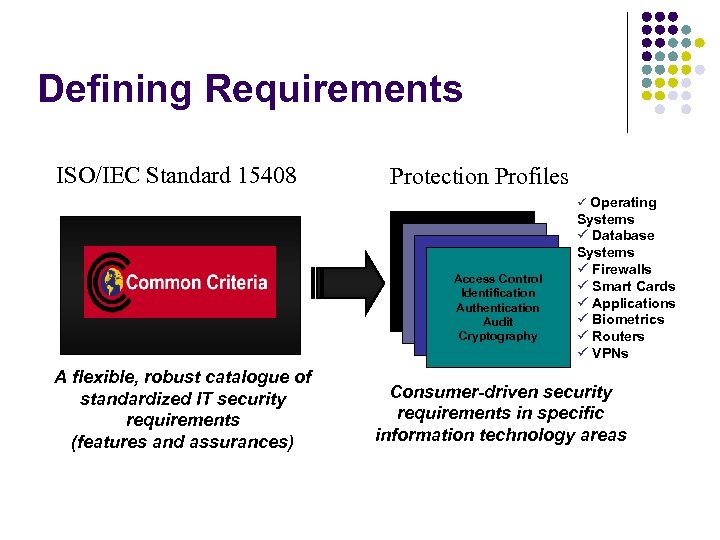 Defining Requirements

ISO/IEC Standard 15408

Common Criteria

A flexible, robust catalogue of standardized IT security requirements (features and assurances)

Protection Profiles

Access Control
Identification
Authentication
Audit
Cryptography

✓ Operating Systems
✓ Database Systems
✓ Firewalls
✓ Smart Cards
✓ Applications
✓ Biometrics
✓ Routers
✓ VPNs

Consumer-driven security requirements in specific information technology areas